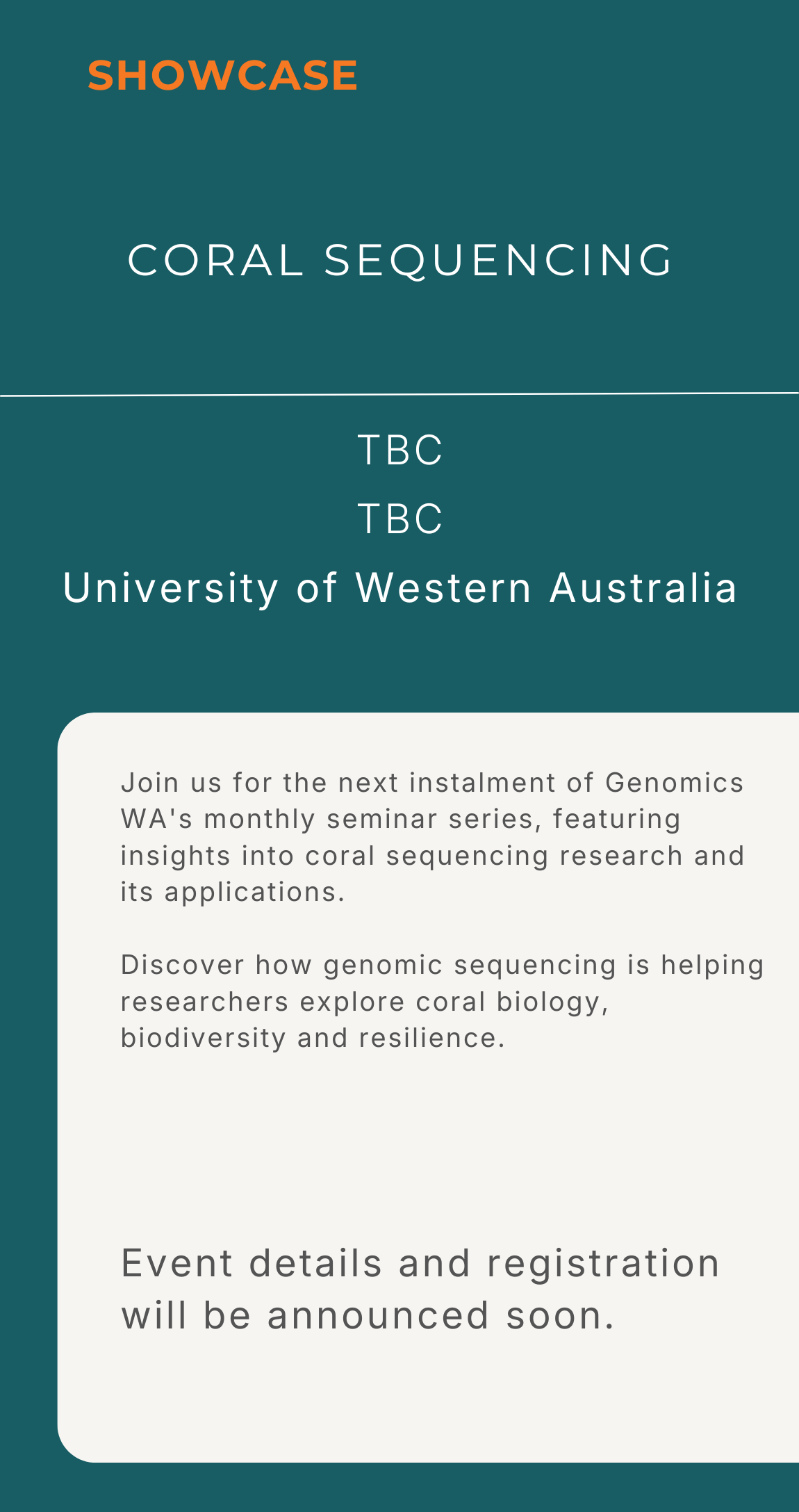 SHOWCASE

CORAL SEQUENCING

TBC
TBC
University of Western Australia

Join us for the next instalment of Genomics WA's monthly seminar series, featuring insights into coral sequencing research and its applications.

Discover how genomic sequencing is helping researchers explore coral biology, biodiversity and resilience.

Event details and registration will be announced soon.